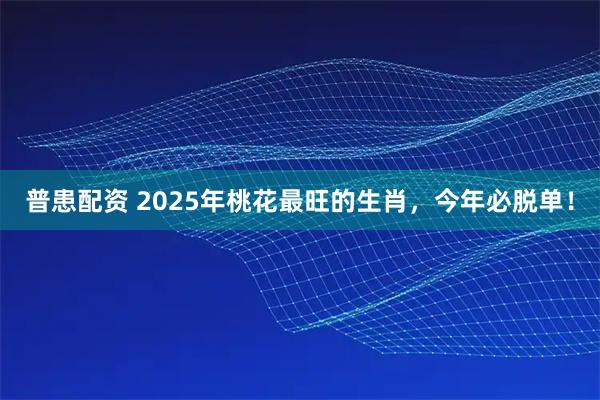 普患配资 2025年桃花最旺的生肖，今年必脱单！